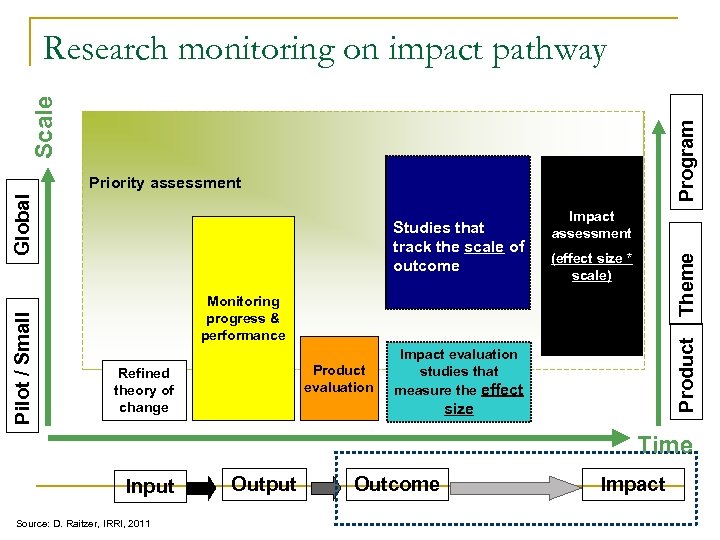 Research monitoring on impact pathway

Scale

Global

Pilot / Small

Priority assessment

Refined theory of change

Monitoring progress & performance

Product evaluation

Studies that track the scale of outcome

Impact evaluation studies that measure the effect size

Impact assessment

(effect size * scale)

Program

Theme

Product

Time

Input

Output

Outcome

Impact

Source: D. Raitzer, IRRI, 2011